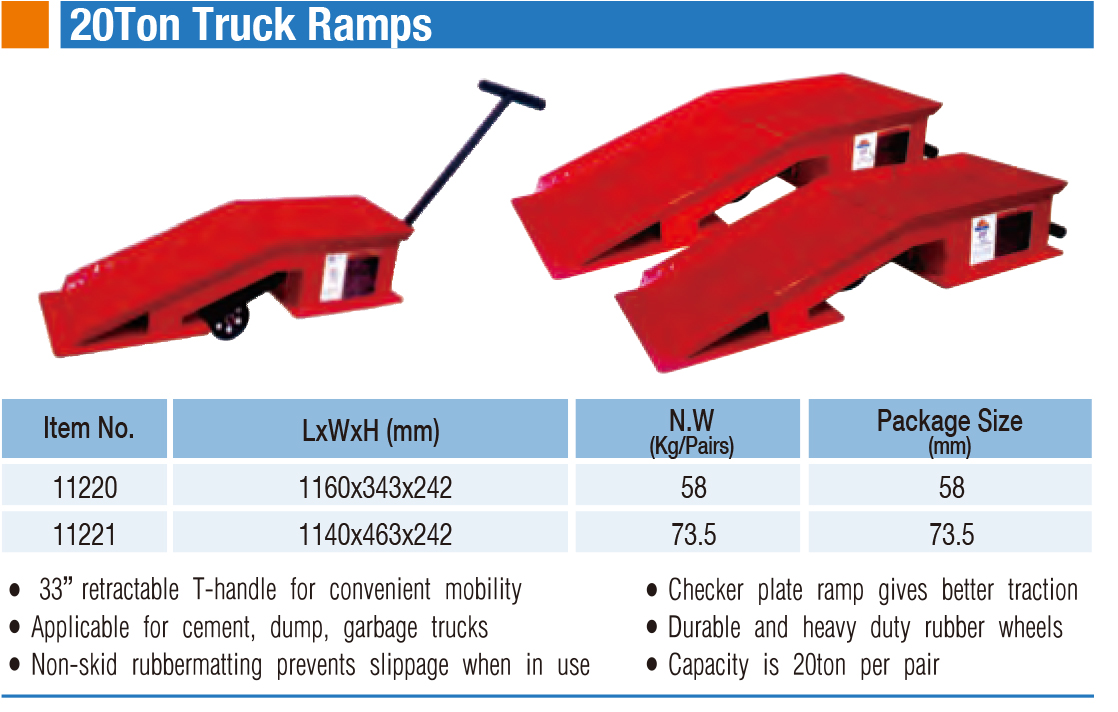 20Ton Truck Ramps

| Item No. | LxWxH (mm) | N.W (Kg/Pairs) | Package Size (mm) |
|---|---|---|---|
| 11220 | 1160x343x242 | 58 | 58 |
| 11221 | 1140x463x242 | 73.5 | 73.5 |

● 33" retractable T-handle for convenient mobility
● Applicable for cement, dump, garbage trucks
● Non-skid rubbermatting prevents slippage when in use

● Checker plate ramp gives better traction
● Durable and heavy duty rubber wheels
● Capacity is 20ton per pair